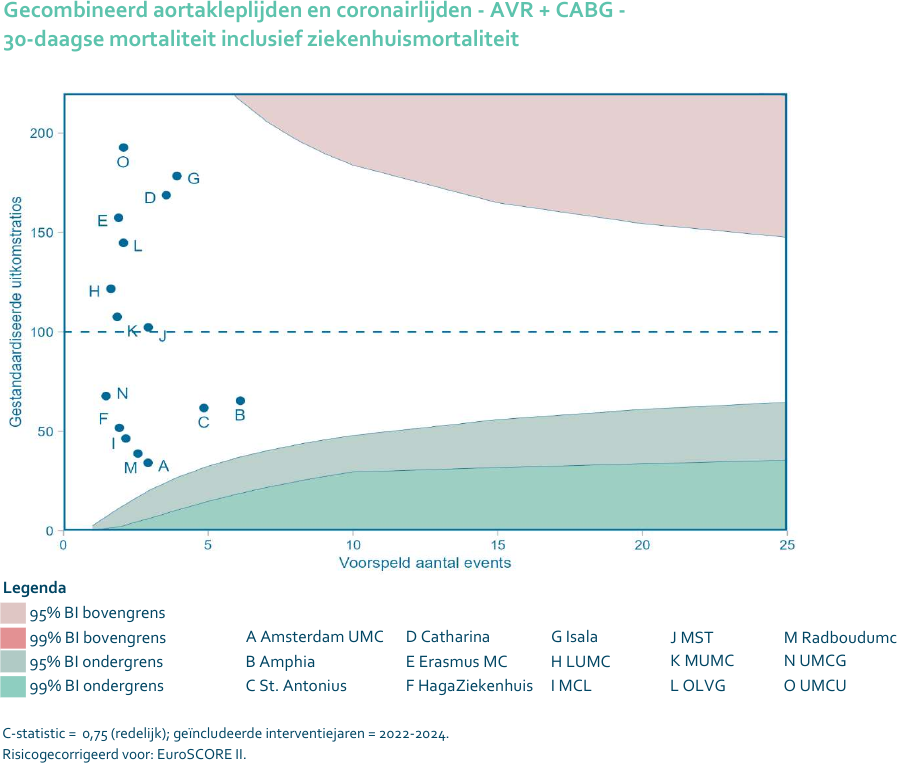 Gecombineerd aortakleplijden en coronairlijden - AVR + CABG - 30-daagse mortaliteit inclusief ziekenhuismortaliteit

Gestandaardiseerde uitkomstratios

200
150
100
50
0

O
G
D
E
L
H
K
J
N
F
C
B
I
M
A

0
5
10
15
20
25
Voorspeld aantal events

Legenda
95% BI bovengrens
99% BI bovengrens
95% BI ondergrens
99% BI ondergrens

A Amsterdam UMC
B Amphia
C St. Antonius

D Catharina
E Erasmus MC
F HagaZiekenhuis

G Isala
H LUMC
I MCL

J MST
K MUMC
L OLVG

M Radboudumc
N UMCG
O UMCU

C-statistic = 0,75 (redelijk); geïncludeerde interventiejaren = 2022-2024.
Risicogecorrigeerd voor: EuroSCORE II.